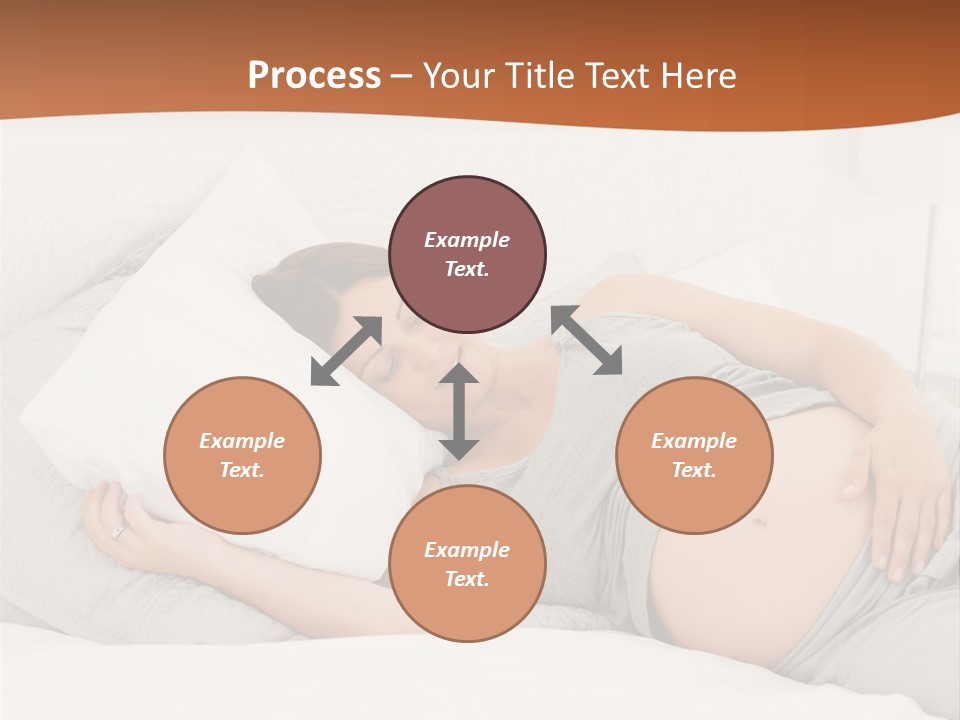 Process – Your Title Text Here

Example Text.

Example Text.

Example Text.

Example Text.